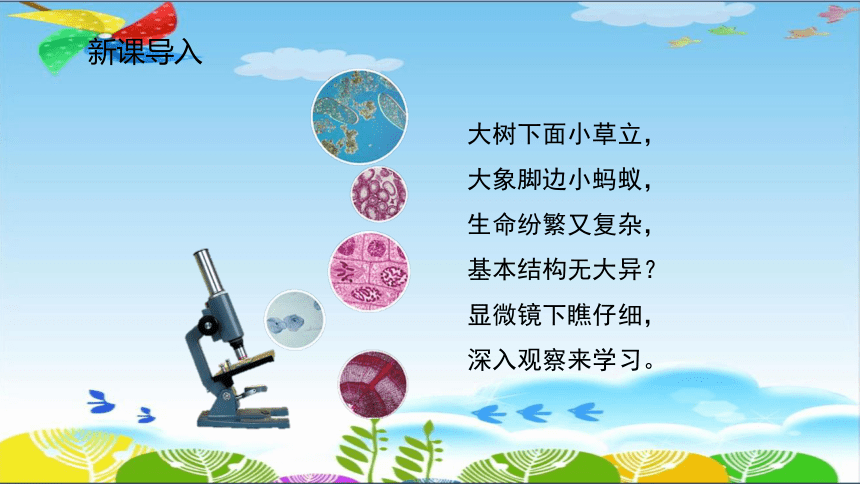 新课导入

大树下面小草立，
大象脚边小蚂蚁，
生命纷繁又复杂，
基本结构无大异？
显微镜下瞧仔细，
深入观察来学习。